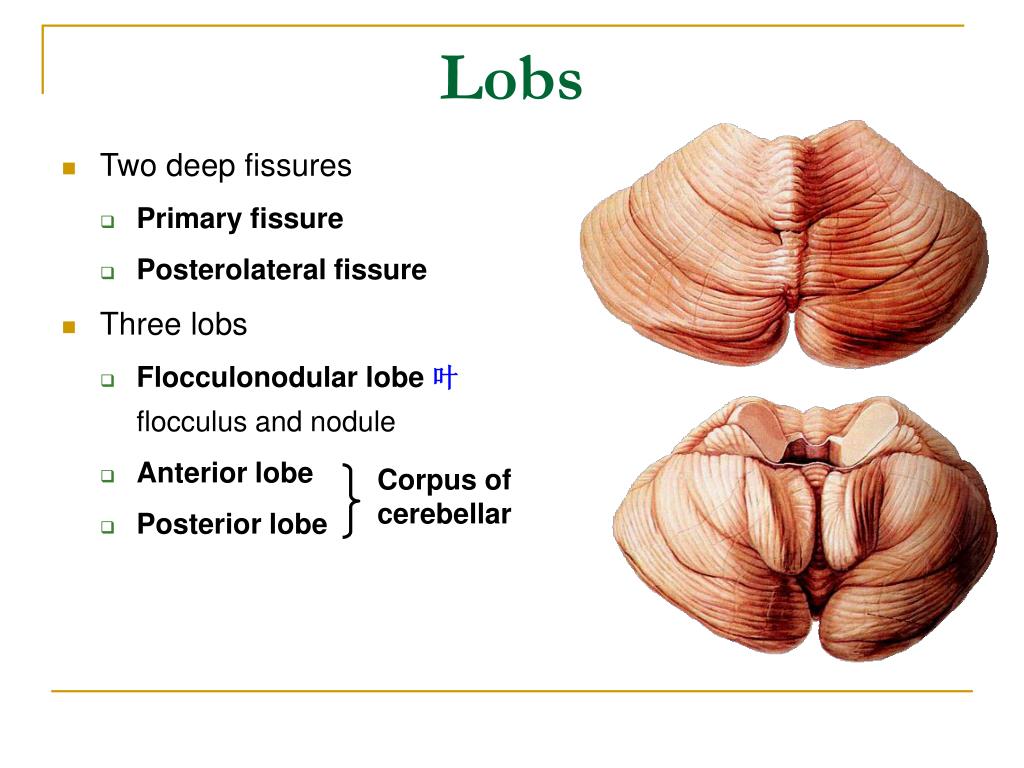 Lobs

Two deep fissures

Primary fissure

Posterolateral fissure

Three lobs

Flocculonodular lobe 叶 flocculus and nodule

Anterior lobe

Posterior lobe

Corpus of cerebellar